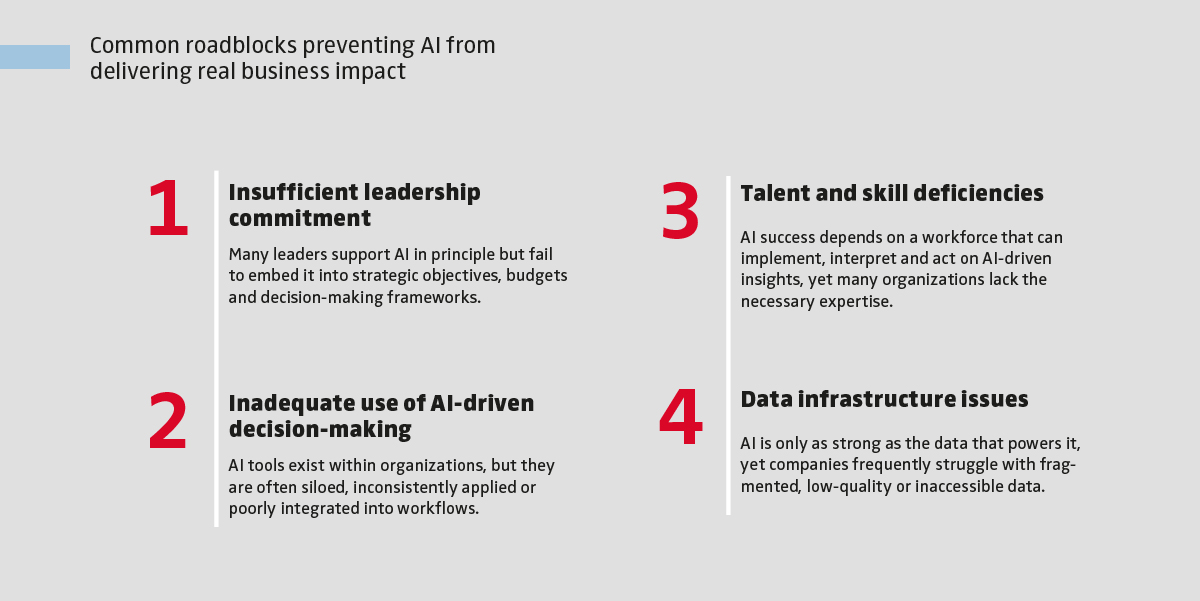 Common roadblocks preventing AI from delivering real business impact

1
Insufficient leadership commitment

Many leaders support AI in principle but fail to embed it into strategic objectives, budgets and decision-making frameworks.

2
Inadequate use of AI-driven decision-making

AI tools exist within organizations, but they are often siloed, inconsistently applied or poorly integrated into workflows.

3
Talent and skill deficiencies

AI success depends on a workforce that can implement, interpret and act on AI-driven insights, yet many organizations lack the necessary expertise.

4
Data infrastructure issues

AI is only as strong as the data that powers it, yet companies frequently struggle with fragmented, low-quality or inaccessible data.